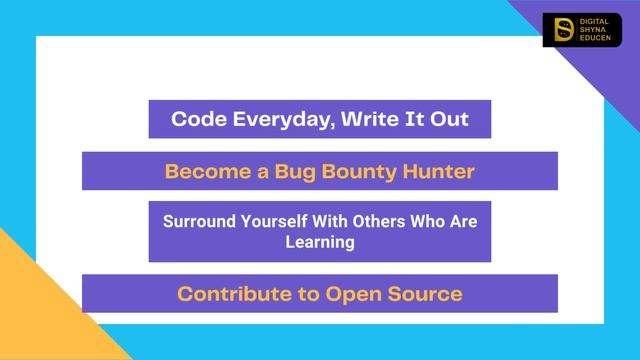 DIGITAL SHYNA EDUCEN

Code Everyday, Write It Out

Become a Bug Bounty Hunter

Surround Yourself With Others Who Are Learning

Contribute to Open Source